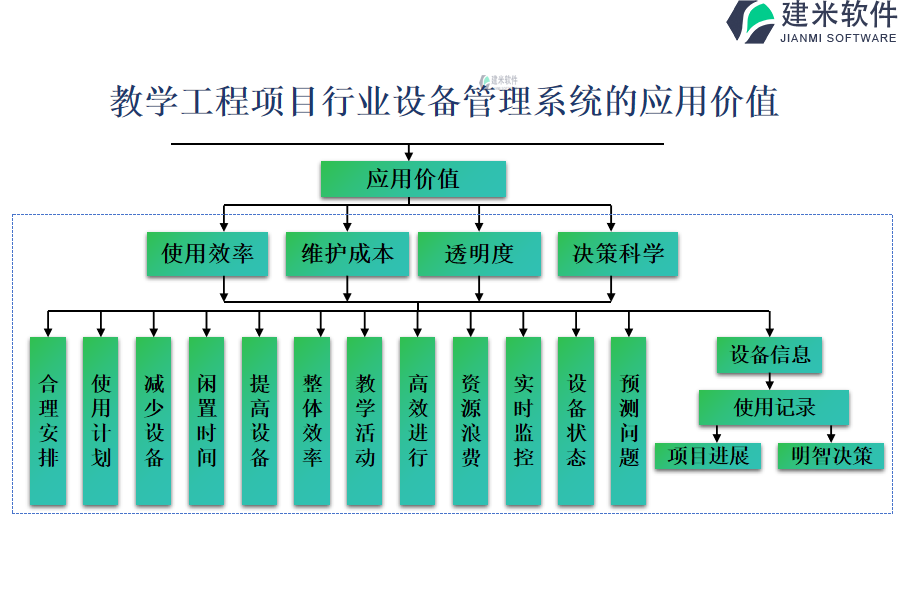 建米软件
JIANMI SOFTWARE

建米软件

教学工程项目行业设备管理系统的应用价值

应用价值

使用效率

维护成本

透明度

决策科学

合理安排

使用计划

减少设备

闲置时间

提高设备

整体效率

教学活动

高效进行

资源浪费

实时监控

设备状态

预测问题

设备信息

使用记录

项目进展

明智决策